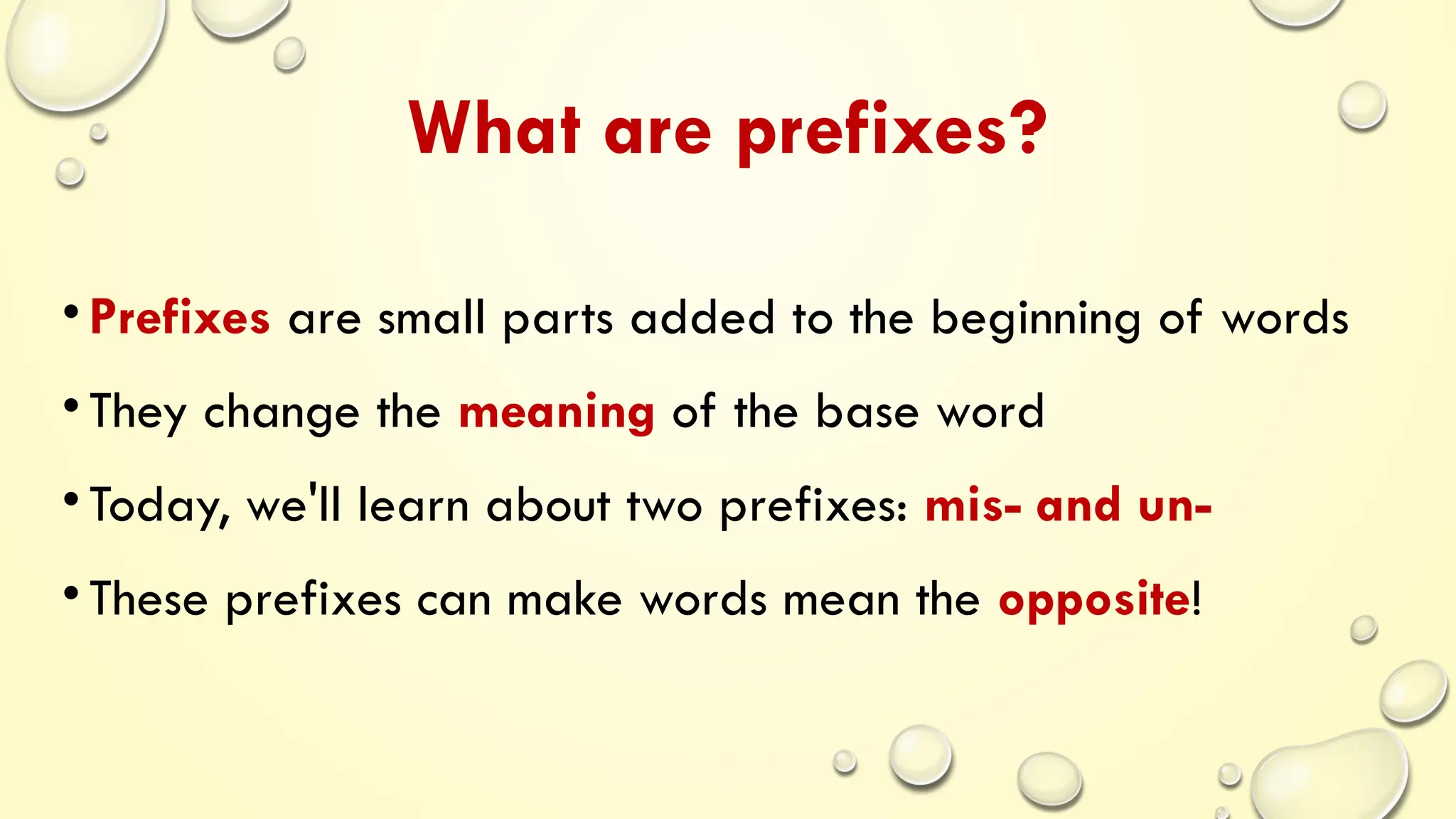 What are prefixes?

• Prefixes are small parts added to the beginning of words

• They change the meaning of the base word

• Today, we'll learn about two prefixes: mis- and un-

• These prefixes can make words mean the opposite!